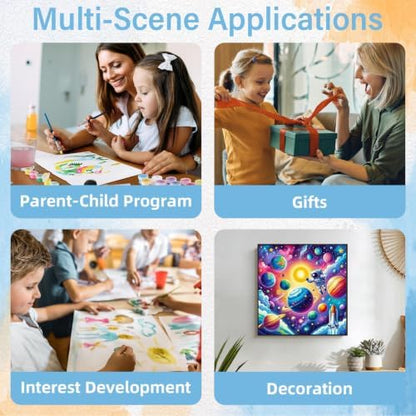 Multi-Scene Applications

Parent-Child Program

Gifts

Interest Development

Decoration